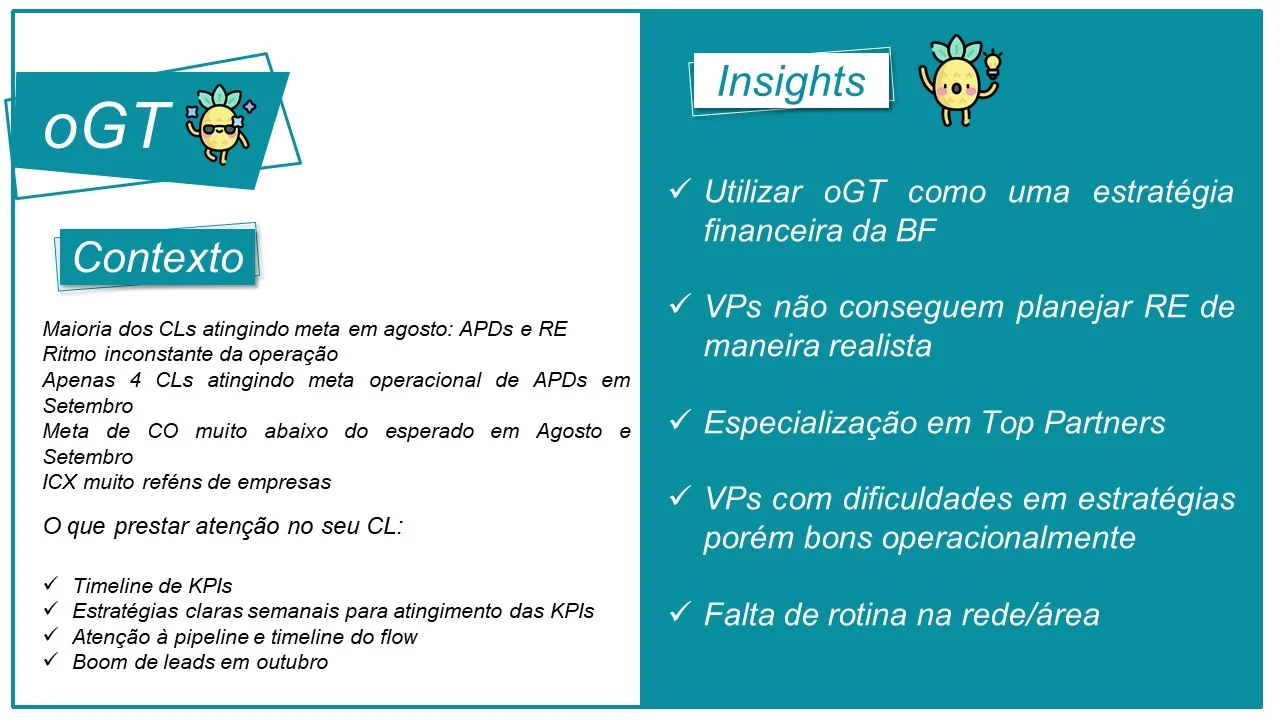 oGT

Contexto

Maioria dos CLs atingindo meta em agosto: APDs e RE
Ritmo inconstante da operação
Apenas 4 CLs atingindo meta operacional de APDs em Setembro
Meta de CO muito abaixo do esperado em Agosto e Setembro
ICX muito reféns de empresas

O que prestar atenção no seu CL:

✓ Timeline de KPIs
✓ Estratégias claras semanais para atingimento das KPIs
✓ Atenção à pipeline e timeline do flow
✓ Boom de leads em outubro

Insights

✓ Utilizar oGT como uma estratégia financeira da BF

✓ VPs não conseguem planejar RE de maneira realista

✓ Especialização em Top Partners

✓ VPs com dificuldades em estratégias porém bons operacionalmente

✓ Falta de rotina na rede/área